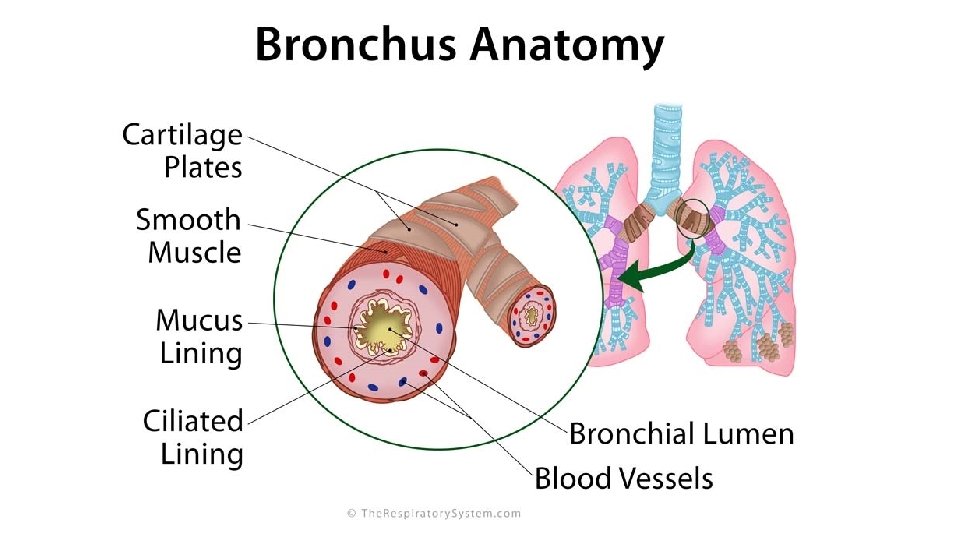 Bronchus Anatomy

Cartilage Plates

Smooth Muscle

Mucus Lining

Ciliated Lining

Bronchial Lumen

Blood Vessels

© TheRespiratorySystem.com